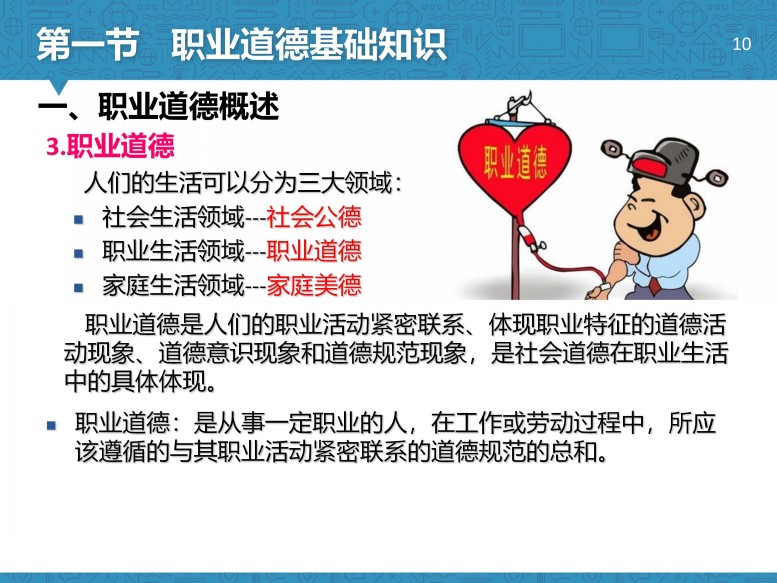 第一节 职业道德基础知识

10

一、职业道德概述

3.职业道德

人们的生活可以分为三大领域：

• 社会生活领域---社会公德
• 职业生活领域---职业道德
• 家庭生活领域---家庭美德

职业道德

职业道德是人们的职业活动紧密联系、体现职业特征的道德活动现象、道德意识现象和道德规范现象，是社会道德在职业生活中的具体体现。

• 职业道德：是从事一定职业的人，在工作或劳动过程中，所应该遵循的与其职业活动紧密联系的道德规范的总和。